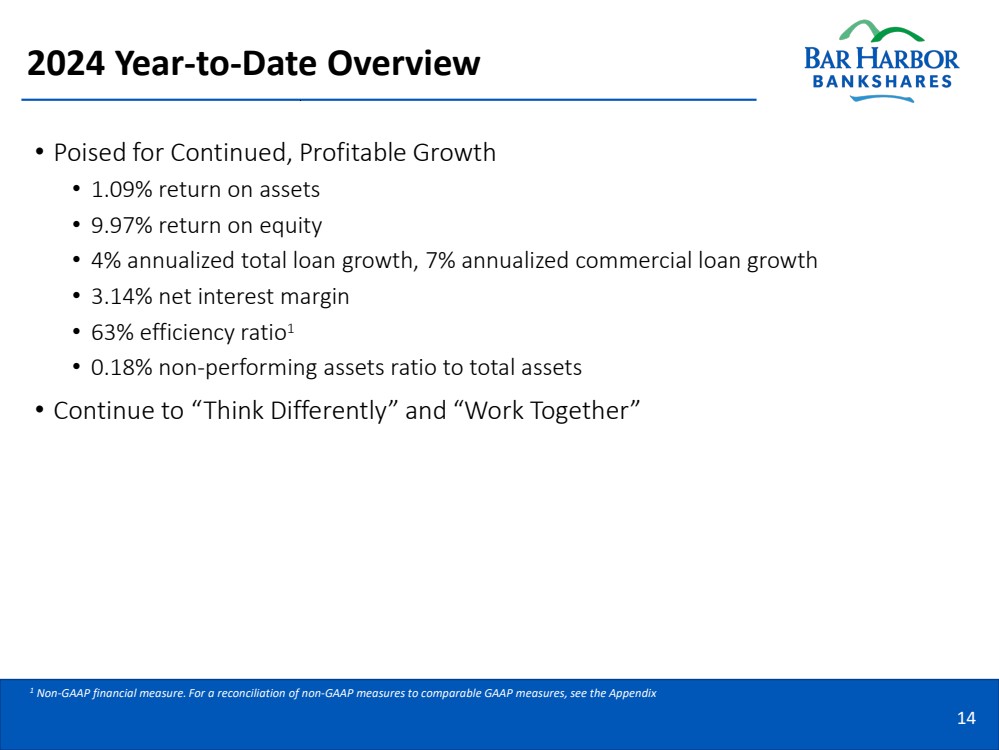 2024 Year-to-Date Overview

BAR HARBOR
BANKSHARES

• Poised for Continued, Profitable Growth
  • 1.09% return on assets
  • 9.97% return on equity
  • 4% annualized total loan growth, 7% annualized commercial loan growth
  • 3.14% net interest margin
  • 63% efficiency ratio$^1$
  • 0.18% non-performing assets ratio to total assets
• Continue to “Think Differently” and “Work Together”

$^1$ Non-GAAP financial measure. For a reconciliation of non-GAAP measures to comparable GAAP measures, see the Appendix

14